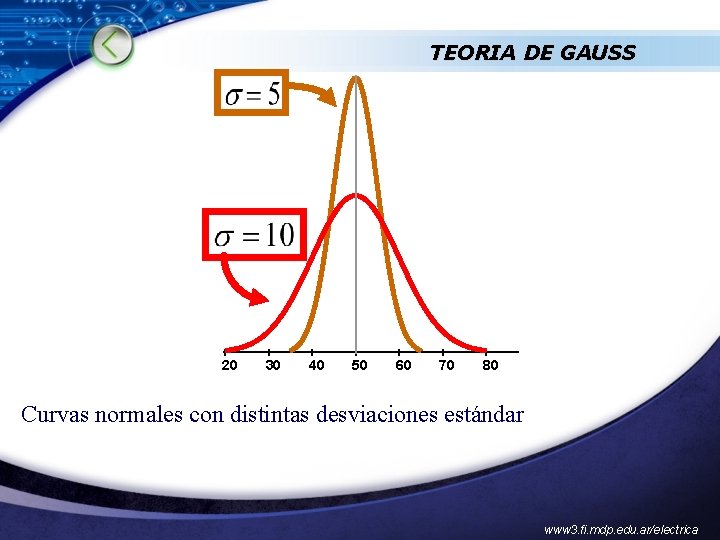 TEORIA DE GAUSS

$\sigma = 5$

$\sigma = 10$

20 30 40 50 60 70 80

Curvas normales con distintas desviaciones estándar

www3.fi.mdp.edu.ar/electrica